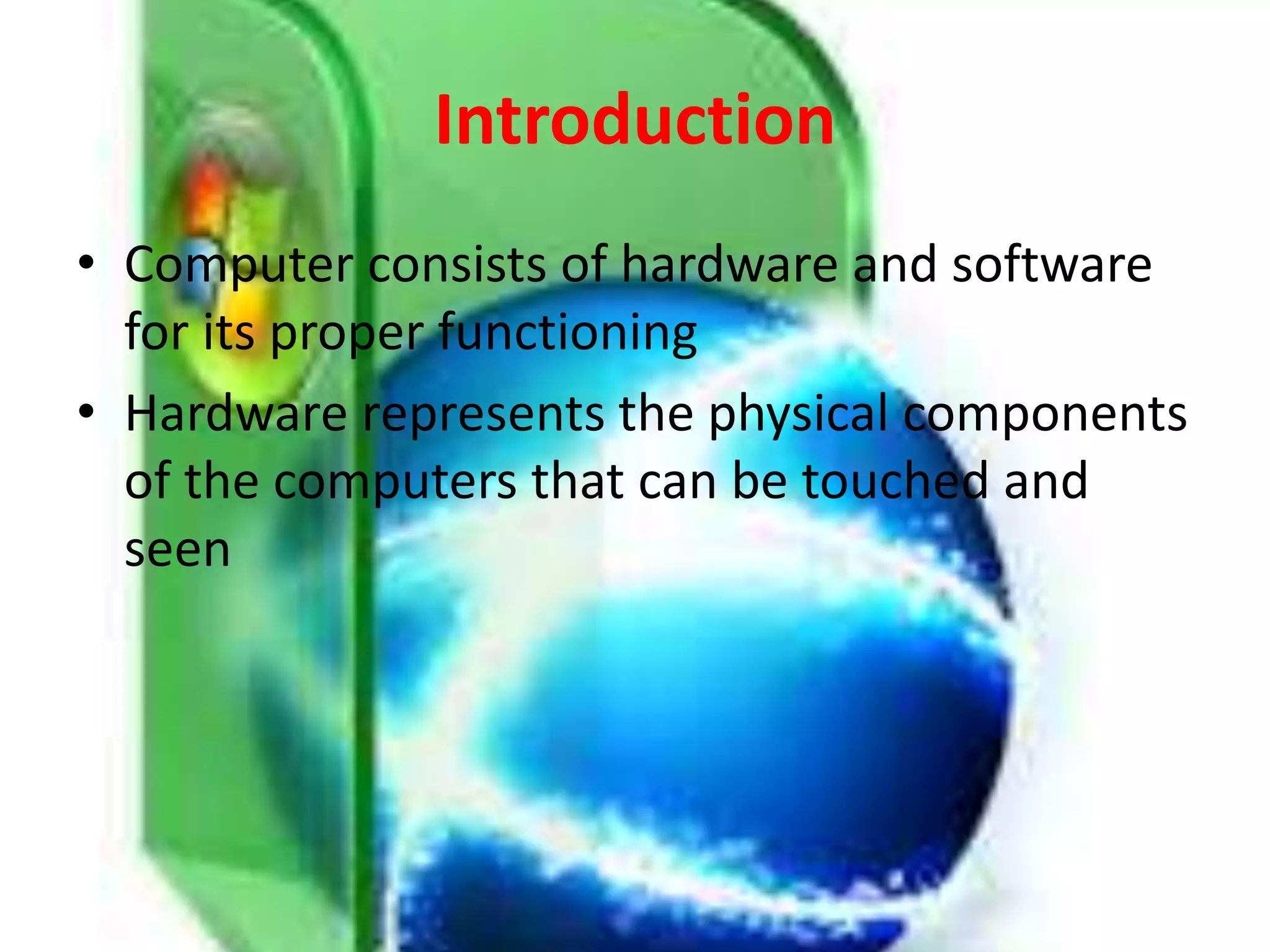 Introduction

• Computer consists of hardware and software for its proper functioning
• Hardware represents the physical components of the computers that can be touched and seen